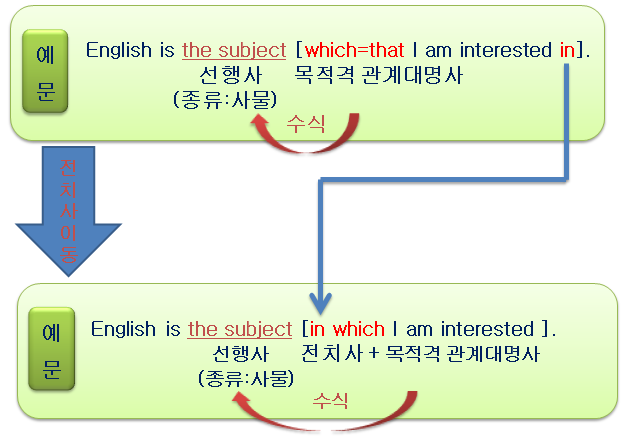 예문

English is the subject [which=that I am interested in].
선행사 목적격 관계대명사
(종류:사물)
수식

전치사이동

예문

English is the subject [in which I am interested ].
선행사 전치사 + 목적격 관계대명사
(종류:사물)
수식